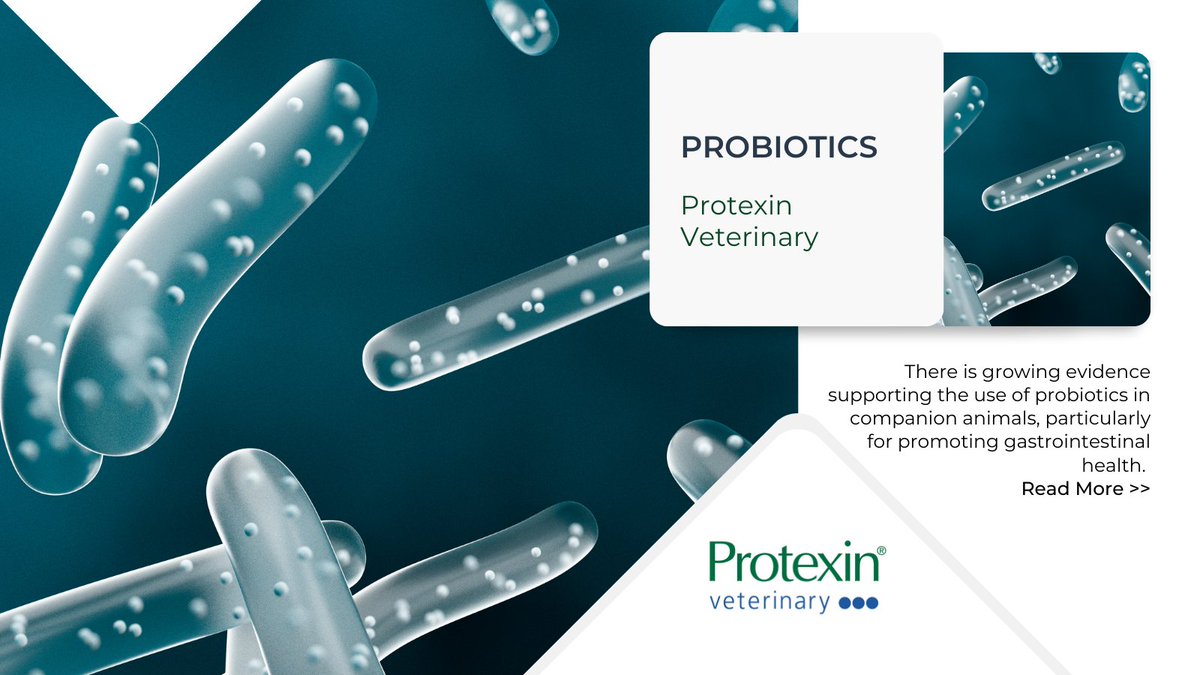 PROBIOTICS

Protexin Veterinary

There is growing evidence supporting the use of probiotics in companion animals, particularly for promoting gastrointestinal health.
Read More >>

Protexin®
veterinary